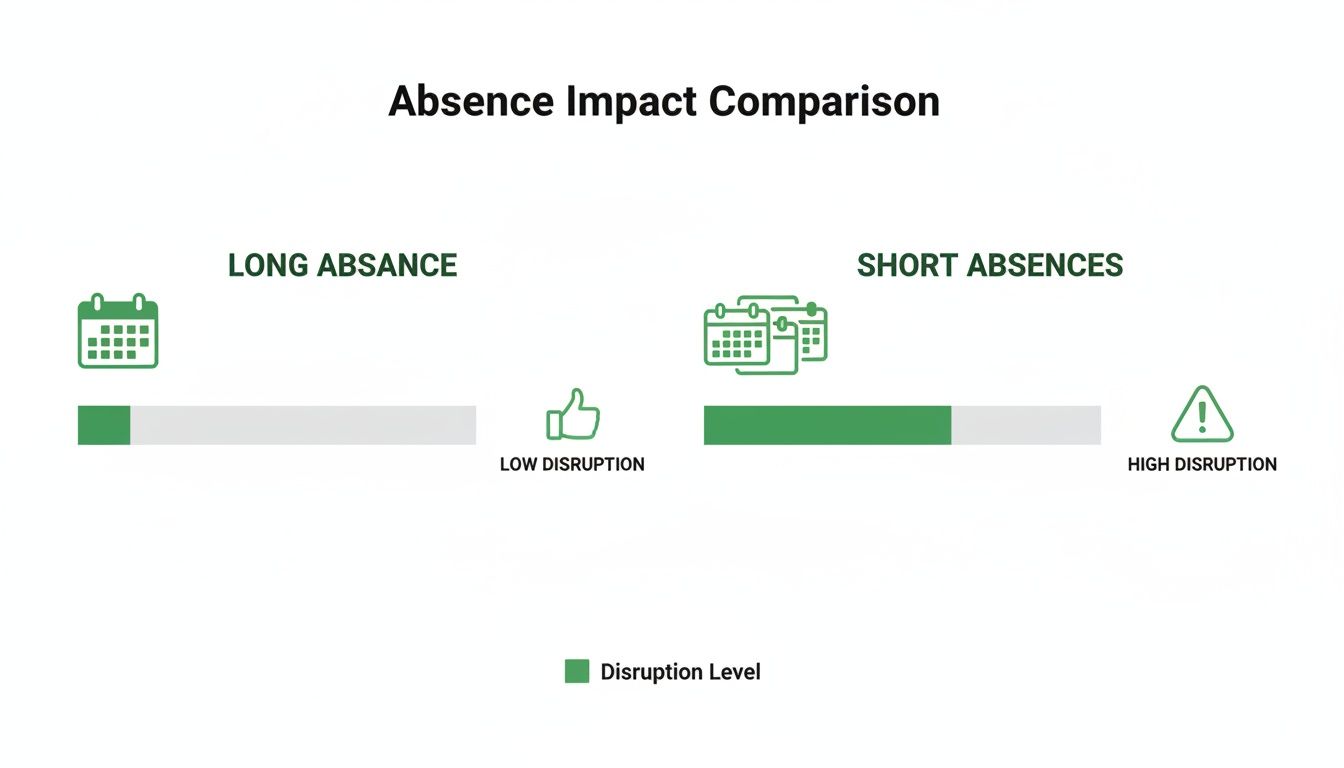 Absence Impact Comparison

LONG ABSANCE

LOW DISRUPTION

SHORT ABSENCES

HIGH DISRUPTION

Disruption Level